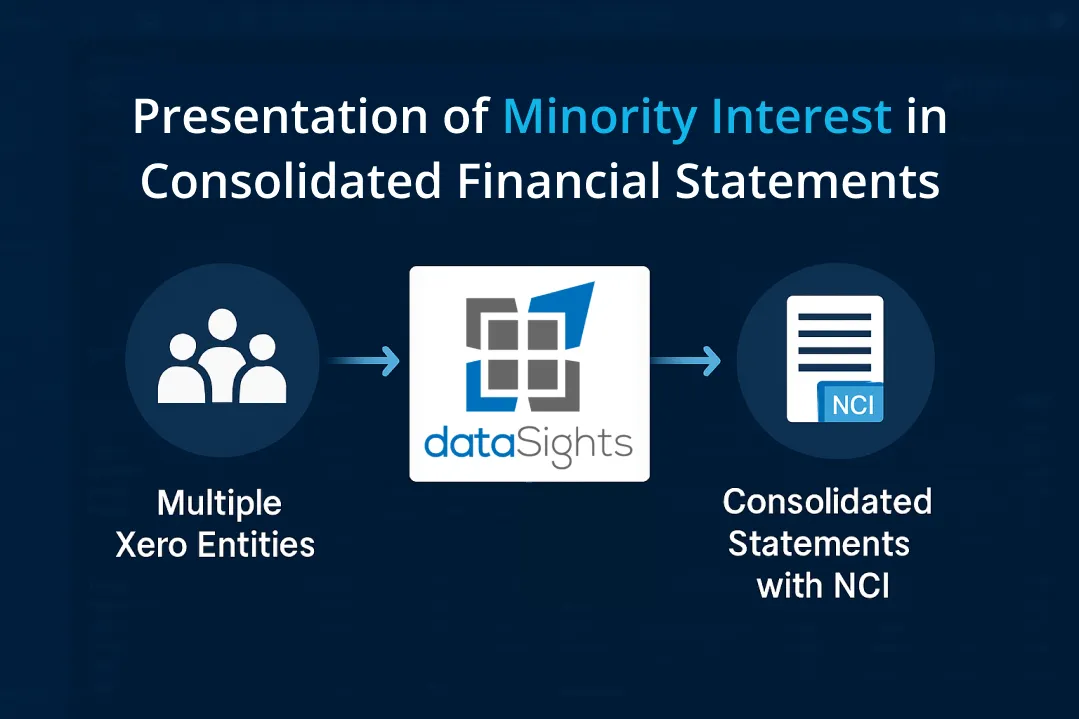 Presentation of Minority Interest in Consolidated Financial Statements

Multiple Xero Entities

dataSights

NCI

Consolidated Statements with NCI